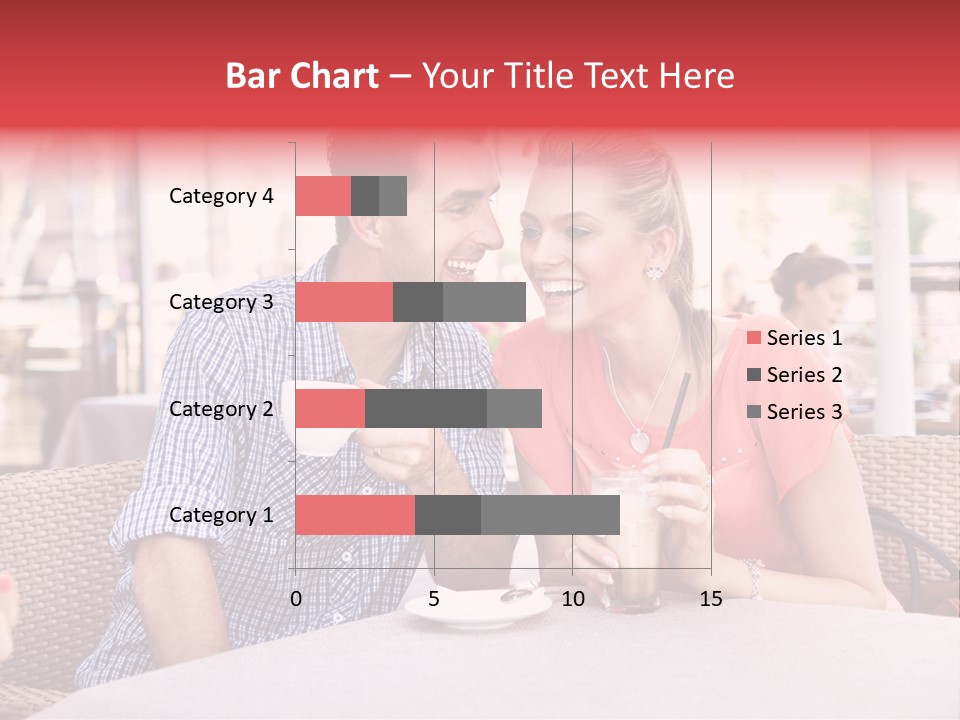 Bar Chart – Your Title Text Here

Category 4
Category 3
Category 2
Category 1

0
5
10
15

Series 1
Series 2
Series 3